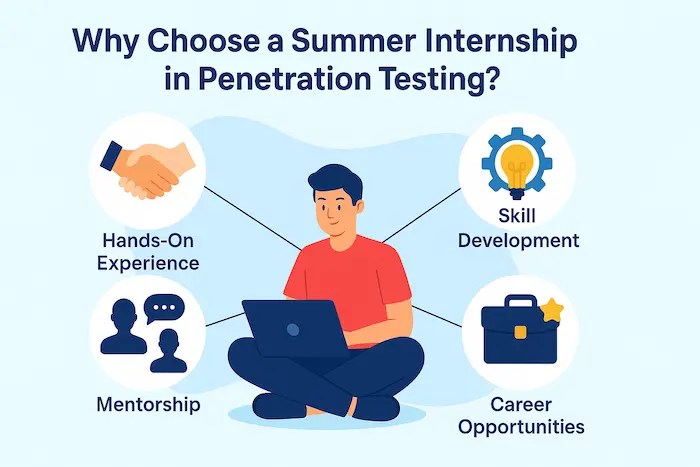 Why Choose a Summer Internship in Penetration Testing?

Hands-On Experience

Skill Development

Mentorship

Career Opportunities